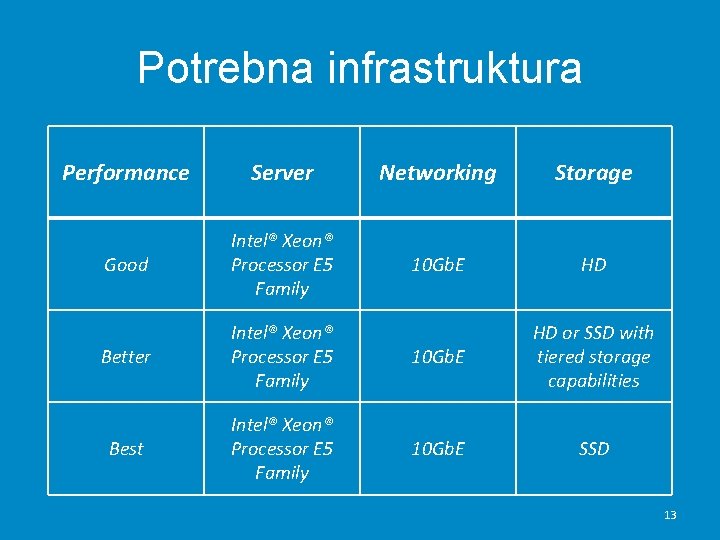 Potrebna infrastruktura

| Performance | Server | Networking | Storage |
|---|---|---|---|
| Good | Intel® Xeon® Processor E5 Family | 10GbE | HD |
| Better | Intel® Xeon® Processor E5 Family | 10GbE | HD or SSD with tiered storage capabilities |
| Best | Intel® Xeon® Processor E5 Family | 10GbE | SSD |

13